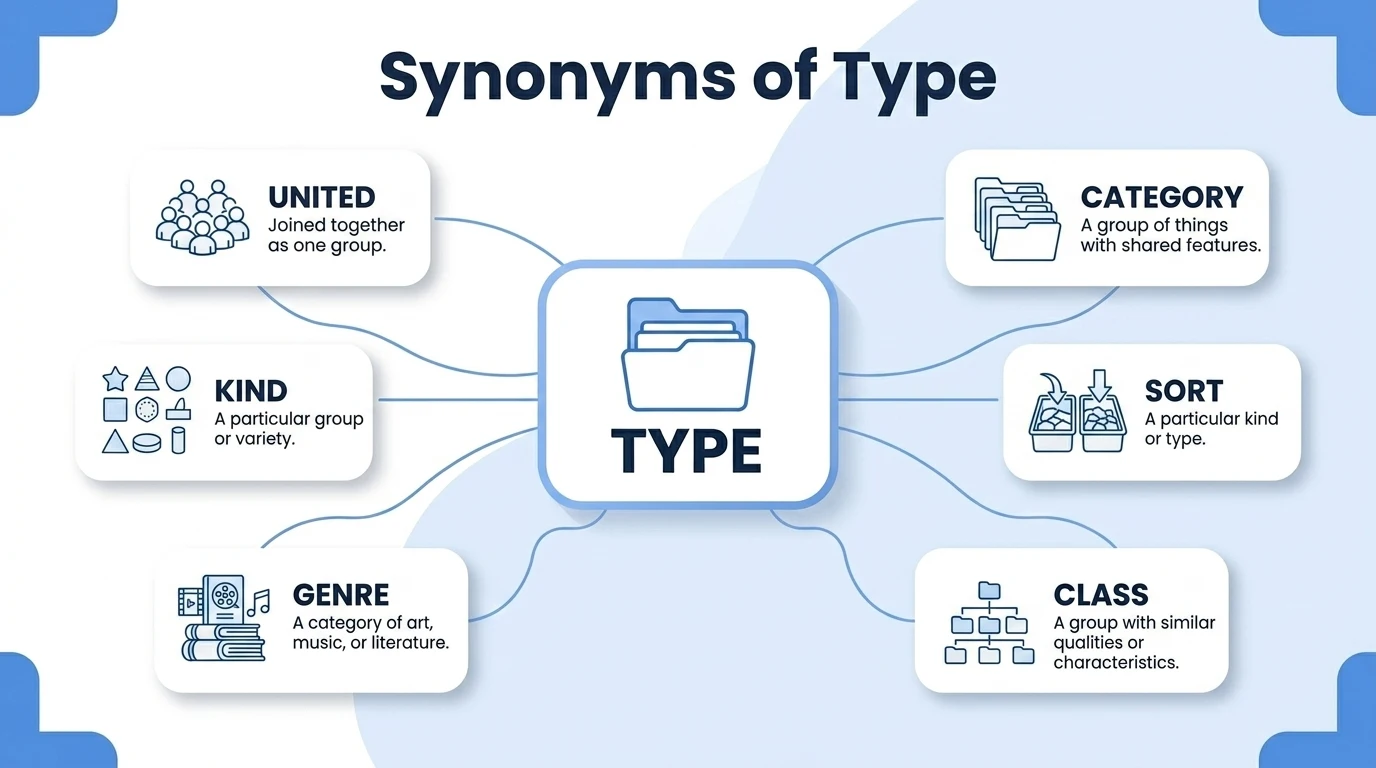 Synonyms of Type

UNITED
Joined together as one group.

KIND
A particular group or variety.

GENRE
A category of art, music, or literature.

TYPE

CATEGORY
A group of things with shared features.

SORT
A particular kind or type.

CLASS
A group with similar qualities or characteristics.